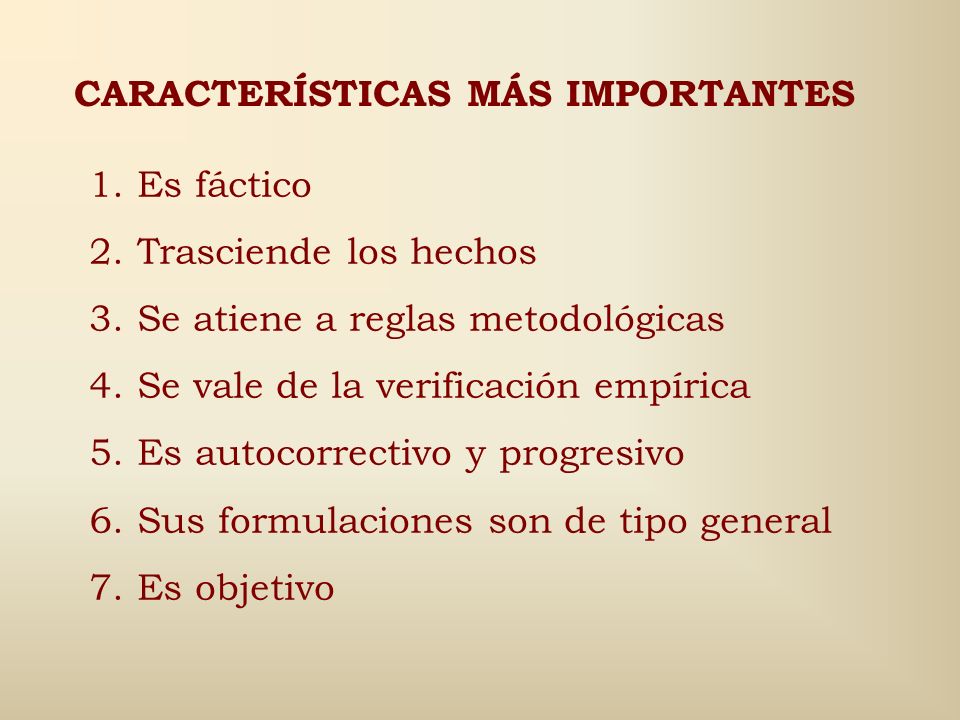 CARACTERÍSTICAS MÁS IMPORTANTES

1. Es fáctico
2. Trasciende los hechos
3. Se atiene a reglas metodológicas
4. Se vale de la verificación empírica
5. Es autocorrectivo y progresivo
6. Sus formulaciones son de tipo general
7. Es objetivo